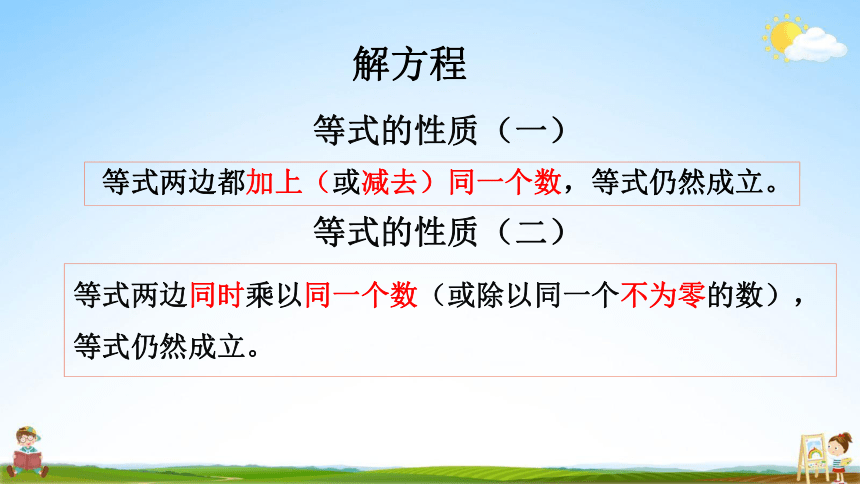 解方程

等式的性质（一）

等式两边都加上（或减去）同一个数，等式仍然成立。

等式的性质（二）

等式两边同时乘以同一个数（或除以同一个不为零的数），等式仍然成立。